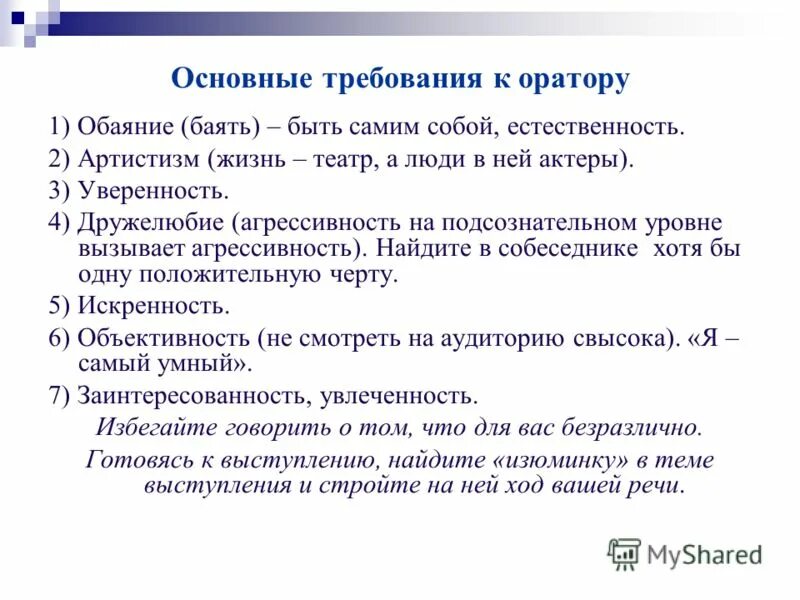 Основные требования к оратору

1) Обаяние (баять) – быть самим собой, естественность.

2) Артистизм (жизнь – театр, а люди в ней актеры).

3) Уверенность.

4) Дружелюбие (агрессивность на подсознательном уровне вызывает агрессивность). Найдите в собеседнике хотя бы одну положительную черту.

5) Искренность.

6) Объективность (не смотреть на аудиторию свысока). «Я – самый умный».

7) Заинтересованность, увлеченность.

Избегайте говорить о том, что для вас безразлично.

Готовясь к выступлению, найдите «изюминку» в теме выступления и стройте на ней ход вашей речи.

MyShared